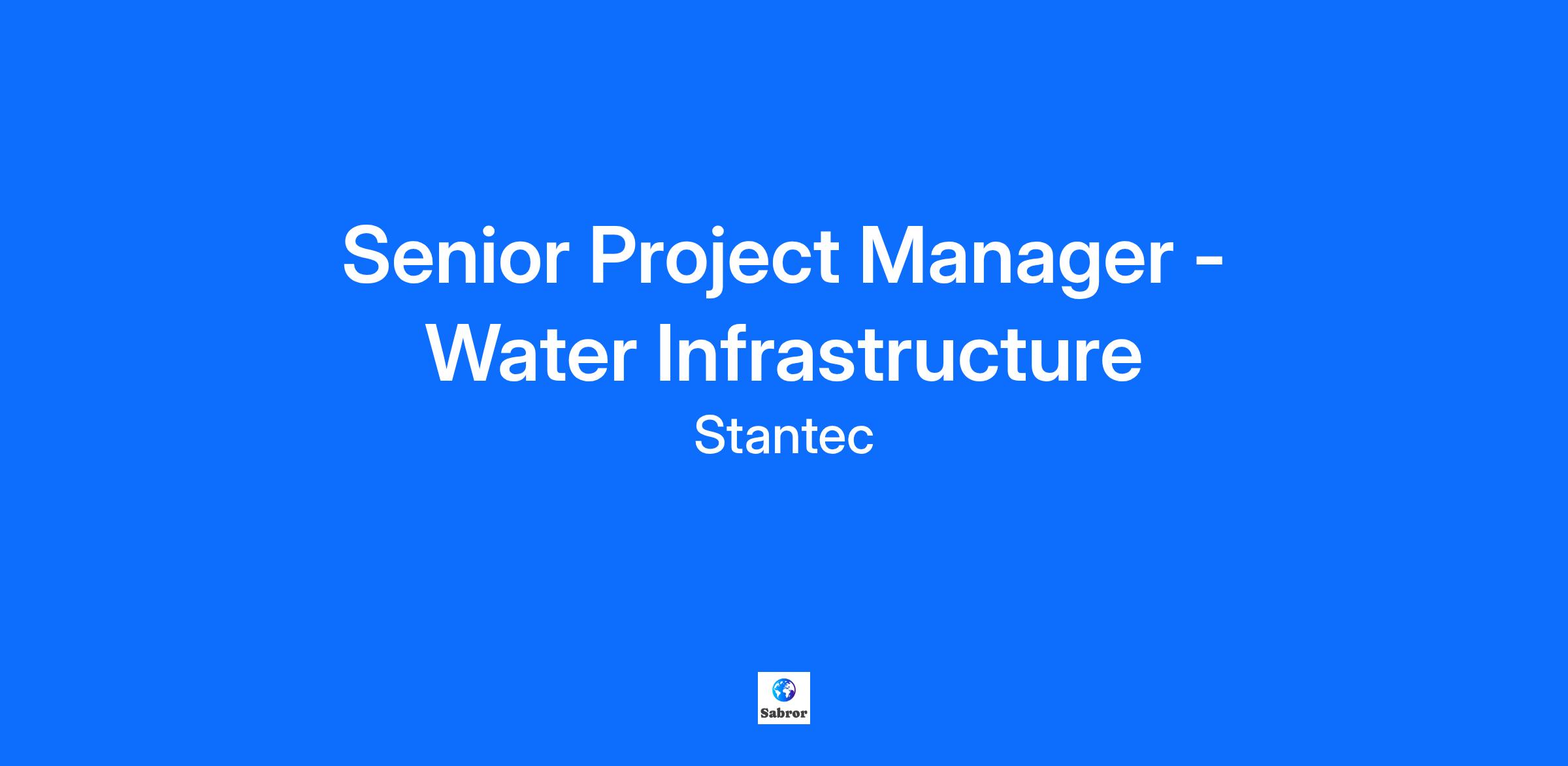 Senior Project Manager - Water Infrastructure

Stantec

Sabror